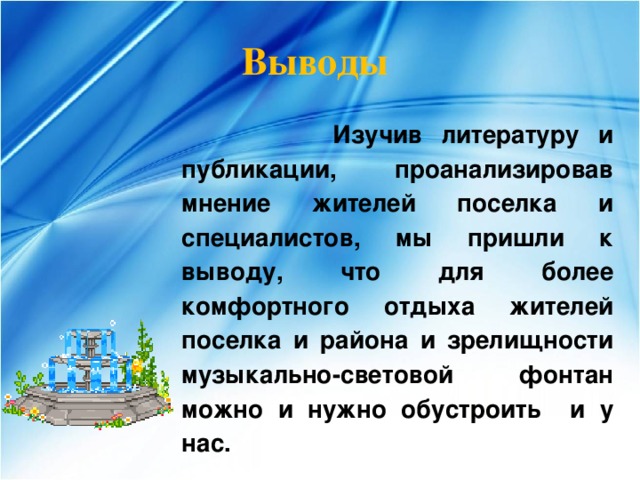 Выводы

Изучив литературу и публикации, проанализировав мнение жителей поселка и специалистов, мы пришли к выводу, что для более комфортного отдыха жителей поселка и района и зрелищности музыкально-световой фонтан можно и нужно обустроить и у нас.